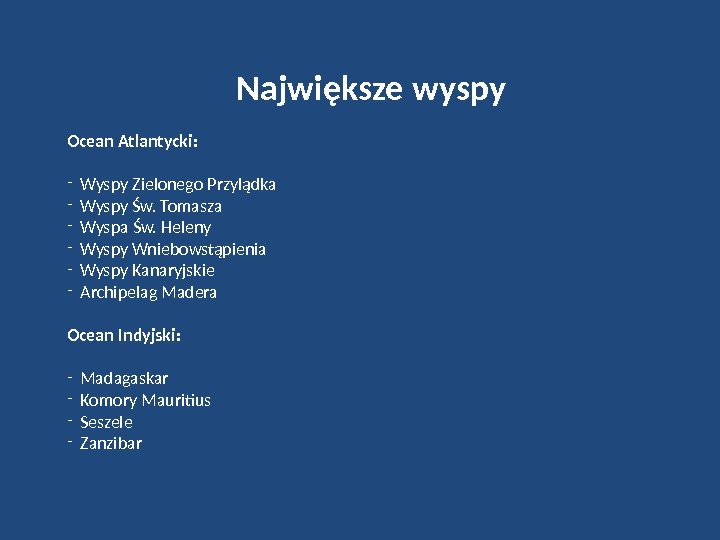 Największe wyspy

Ocean Atlantycki:

- Wyspy Zielonego Przylądka
- Wyspy Św. Tomasza
- Wyspa Św. Heleny
- Wyspy Wniebowstąpienia
- Wyspy Kanaryjskie
- Archipelag Madera

Ocean Indyjski:

- Madagaskar
- Komory Mauritius
- Seszele
- Zanzibar